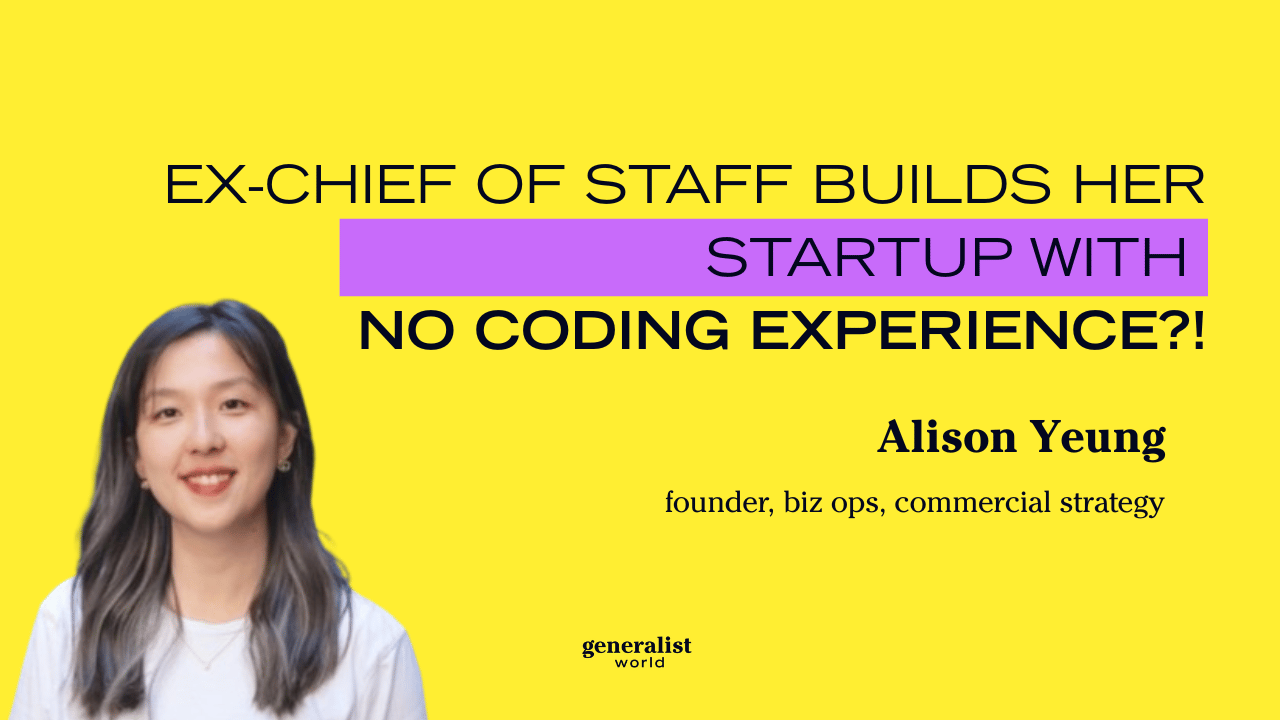 EX-CHIEF OF STAFF BUILDS HER STARTUP WITH NO CODING EXPERIENCE?!

Alison Yeung

founder, biz ops, commercial strategy

generalist world